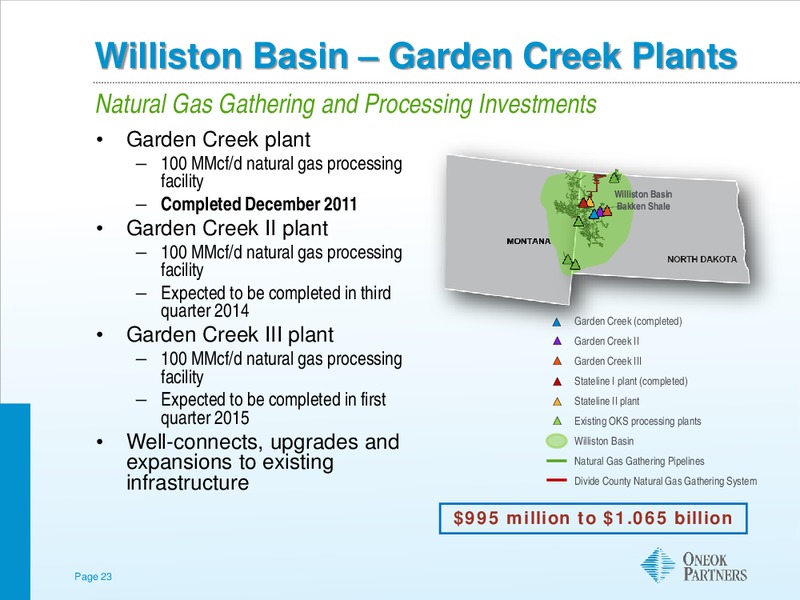 Williston Basin – Garden Creek Plants

Natural Gas Gathering and Processing Investments

• Garden Creek plant
– 100 MMcf/d natural gas processing facility
– Completed December 2011
• Garden Creek II plant
– 100 MMcf/d natural gas processing facility
– Expected to be completed in third quarter 2014
• Garden Creek III plant
– 100 MMcf/d natural gas processing facility
– Expected to be completed in first quarter 2015
• Well-connects, upgrades and expansions to existing infrastructure

Williston Basin Bakken Shale

MONTANA

NORTH DAKOTA

Garden Creek (completed)
Garden Creek II
Garden Creek III
Stateline I plant (completed)
Stateline II plant
Existing OKS processing plants
Williston Basin
Natural Gas Gathering Pipelines
Divide County Natural Gas Gathering System

$995 million to $1.065 billion

Page 23

ONEOK PARTNERS